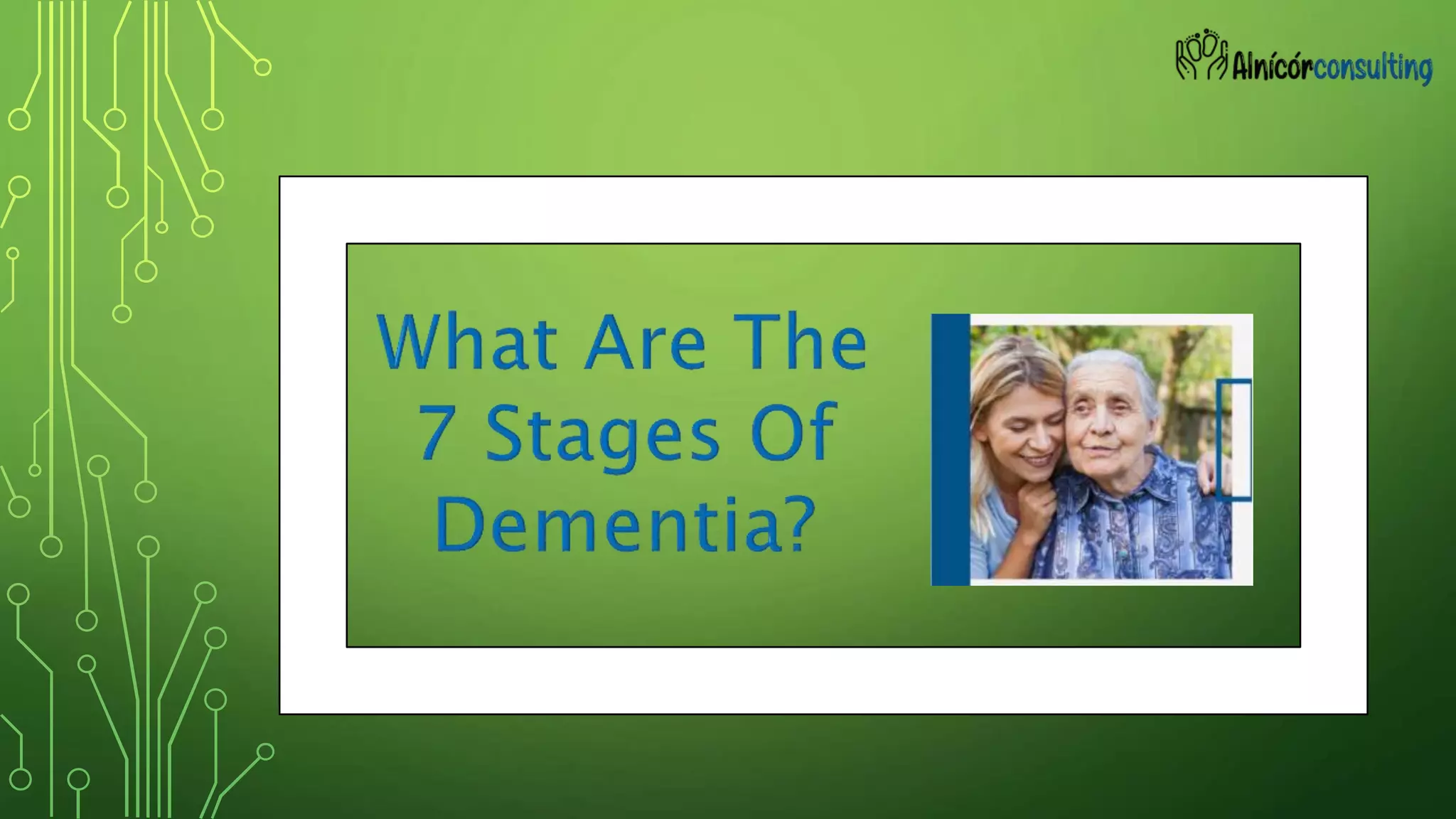 Alnícórconsulting

What Are The 7 Stages Of Dementia?